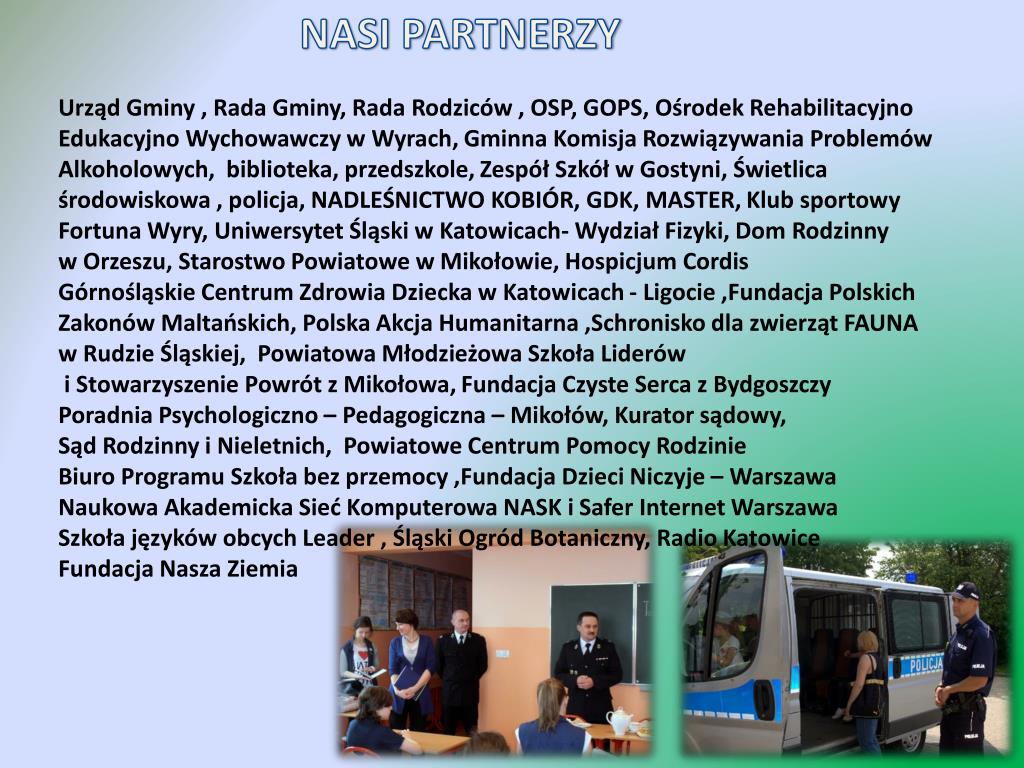 NASI PARTNERZY

Urząd Gminy , Rada Gminy, Rada Rodziców , OSP, GOPS, Ośrodek Rehabilitacyjno Edukacyjno Wychowawczy w Wyrach, Gminna Komisja Rozwiązywania Problemów Alkoholowych, biblioteka, przedszkole, Zespół Szkół w Gostyni, Świetlica środowiskowa , policja, NADLEŚNICTWO KOBIÓR, GDK, MASTER, Klub sportowy Fortuna Wyry, Uniwersytet Śląski w Katowicach- Wydział Fizyki, Dom Rodzinny w Orzeszu, Starostwo Powiatowe w Mikołowie, Hospicjum Cordis
Górnośląskie Centrum Zdrowia Dziecka w Katowicach - Ligocie ,Fundacja Polskich Zakonów Maltańskich, Polska Akcja Humanitarna ,Schronisko dla zwierząt FAUNA w Rudzie Śląskiej, Powiatowa Młodzieżowa Szkoła Liderów
i Stowarzyszenie Powrót z Mikołowa, Fundacja Czyste Serca z Bydgoszczy
Poradnia Psychologiczno – Pedagogiczna – Mikołów, Kurator sądowy,
Sąd Rodzinny i Nieletnich, Powiatowe Centrum Pomocy Rodzinie
Biuro Programu Szkoła bez przemocy ,Fundacja Dzieci Niczyje – Warszawa
Naukowa Akademicka Sieć Komputerowa NASK i Safer Internet Warszawa
Szkoła języków obcych Leader , Śląski Ogród Botaniczny, Radio Katowice
Fundacja Nasza Ziemia

POLICJA